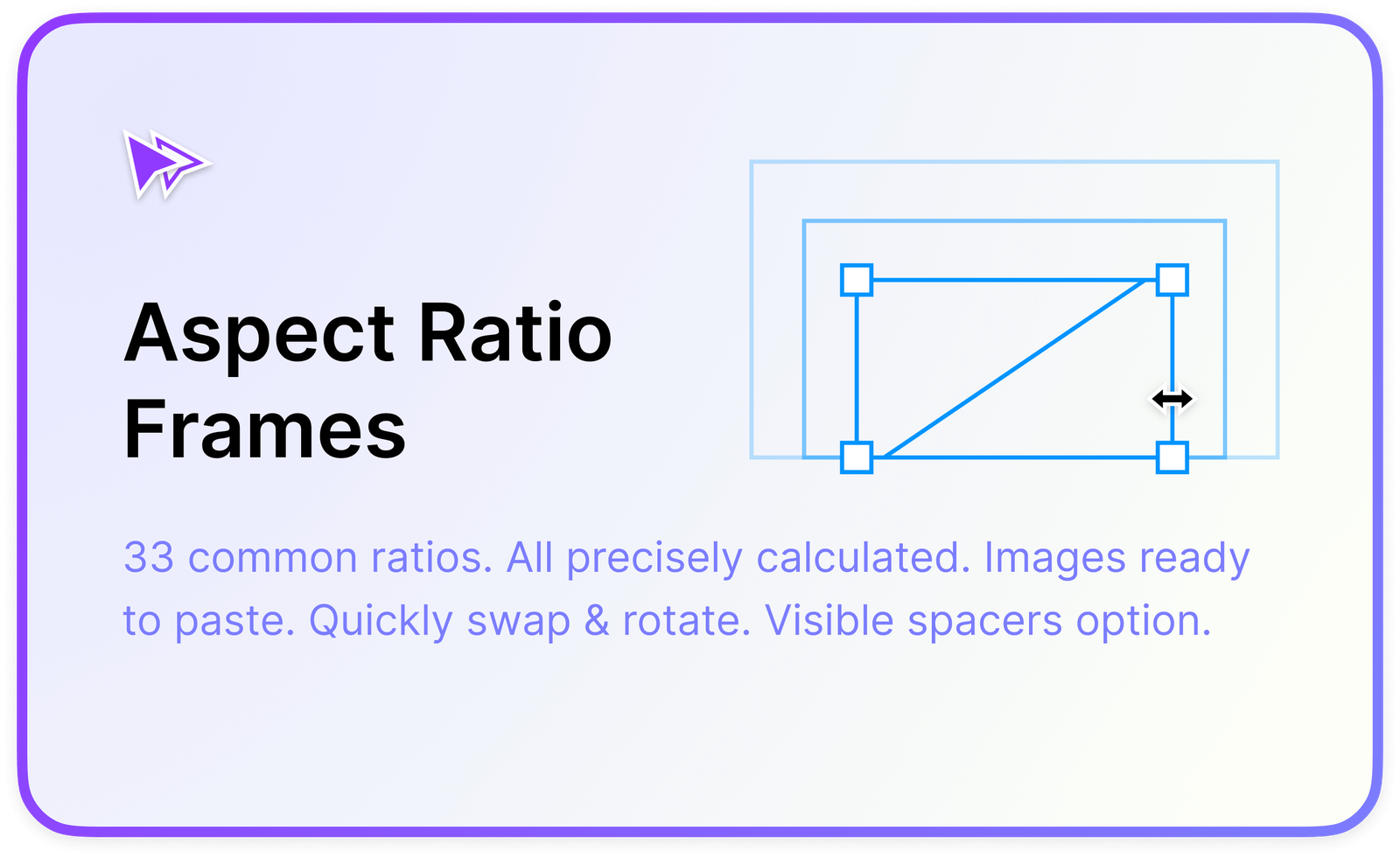 Aspect Ratio Frames

33 common ratios. All precisely calculated. Images ready to paste. Quickly swap & rotate. Visible spacers option.